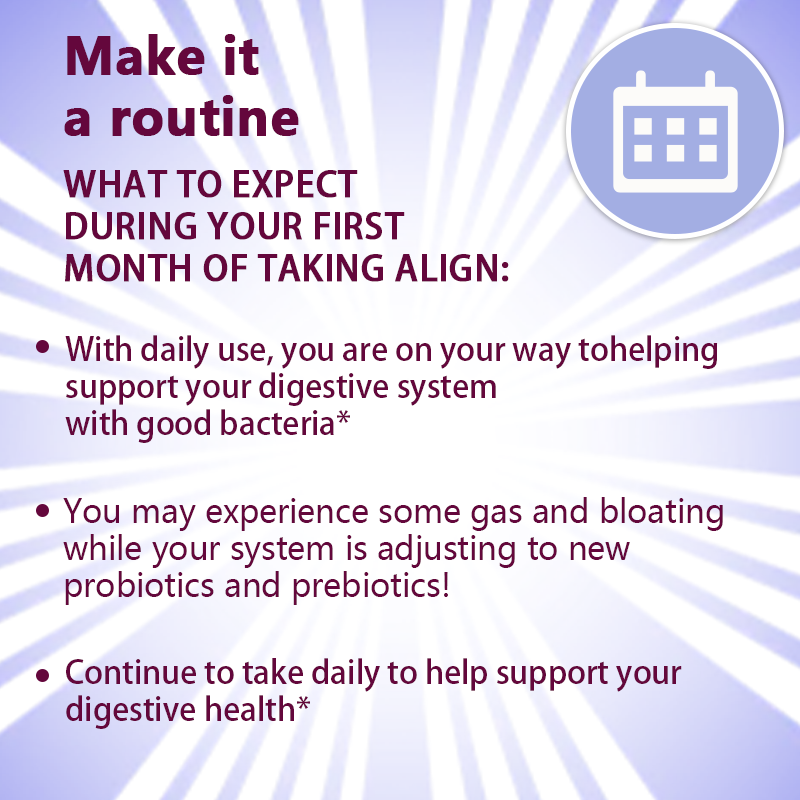 Make it a routine

WHAT TO EXPECT DURING YOUR FIRST MONTH OF TAKING ALIGN:

• With daily use, you are on your way tohelping support your digestive system with good bacteria*

• You may experience some gas and bloating while your system is adjusting to new probiotics and prebiotics!

• Continue to take daily to help support your digestive health*